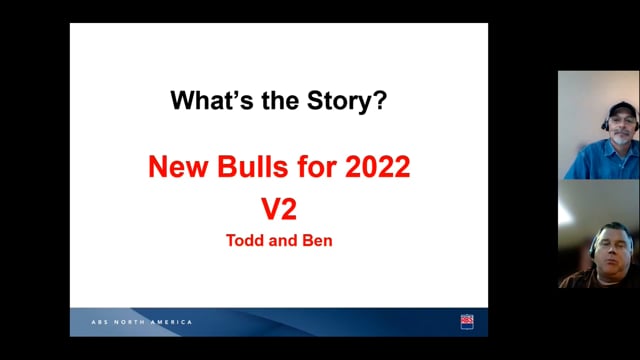 What's the Story?

New Bulls for 2022
V2
Todd and Ben

ABS NORTH AMERICA

ABS